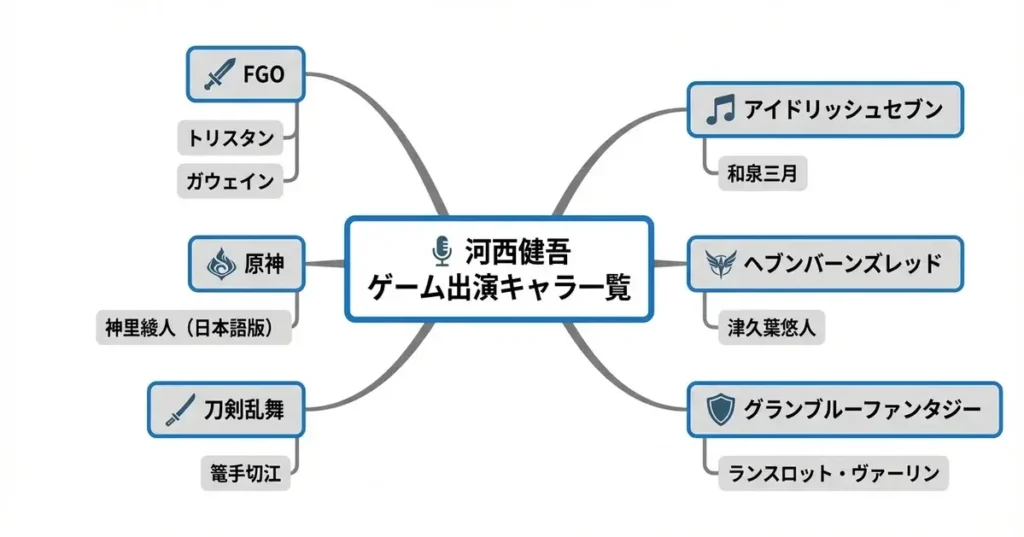 河西健吾
ゲーム出演キャラ一覧

FGO

トリスタン

ガウェイン

原神

神里綾人（日本語版）

刀剣乱舞

篭手切江

アイドリッシュセブン

和泉三月

ヘブンバーンズレッド

津久葉悠人

グランブルーファンタジー

ランスロット・ヴァーリン